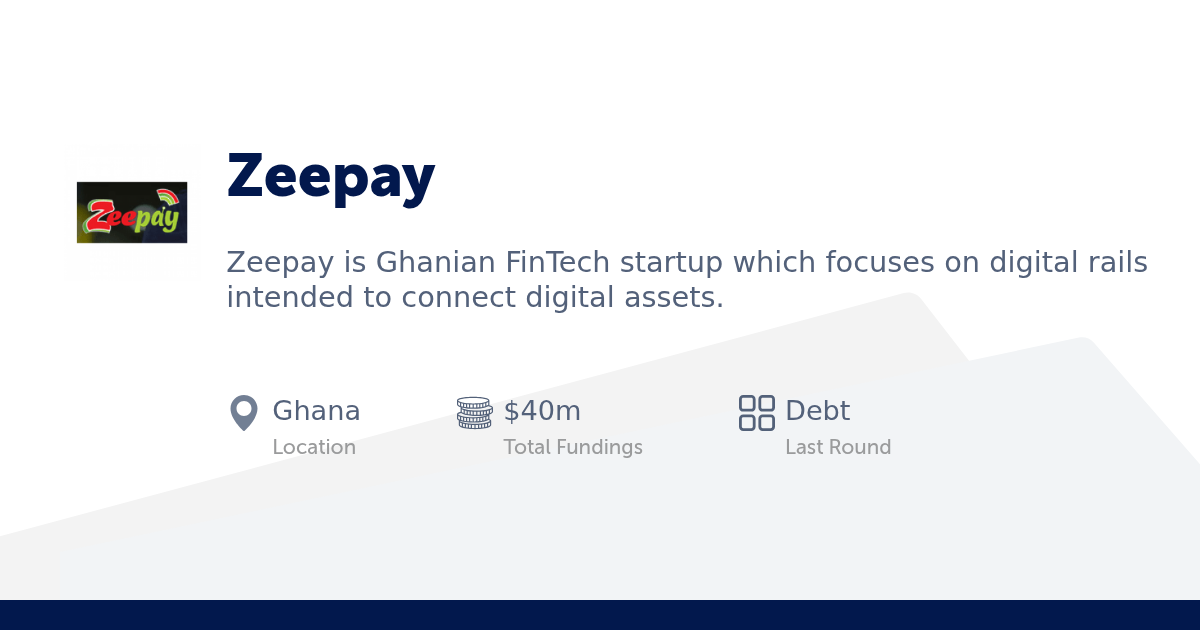 Zeepay

Zeepay

Zeepay is Ghanian FinTech startup which focuses on digital rails intended to connect digital assets.

Ghana
Location

\$40m
Total Fundings

Debt
Last Round